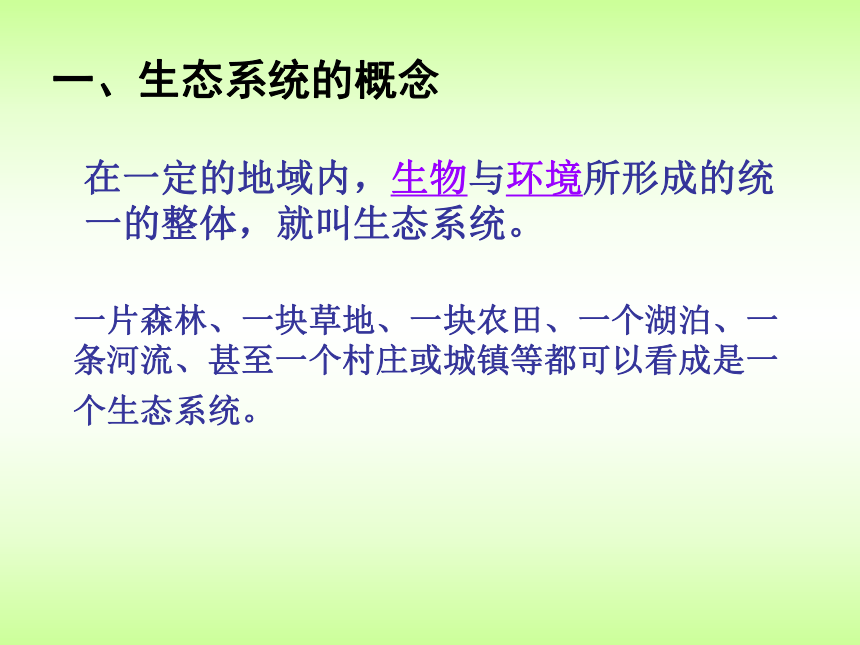 一、生态系统的概念

在一定的地域内，生物与环境所形成的统一的整体，就叫生态系统。

一片森林、一块草地、一块农田、一个湖泊、一条河流、甚至一个村庄或城镇等都可以看成是一个生态系统。